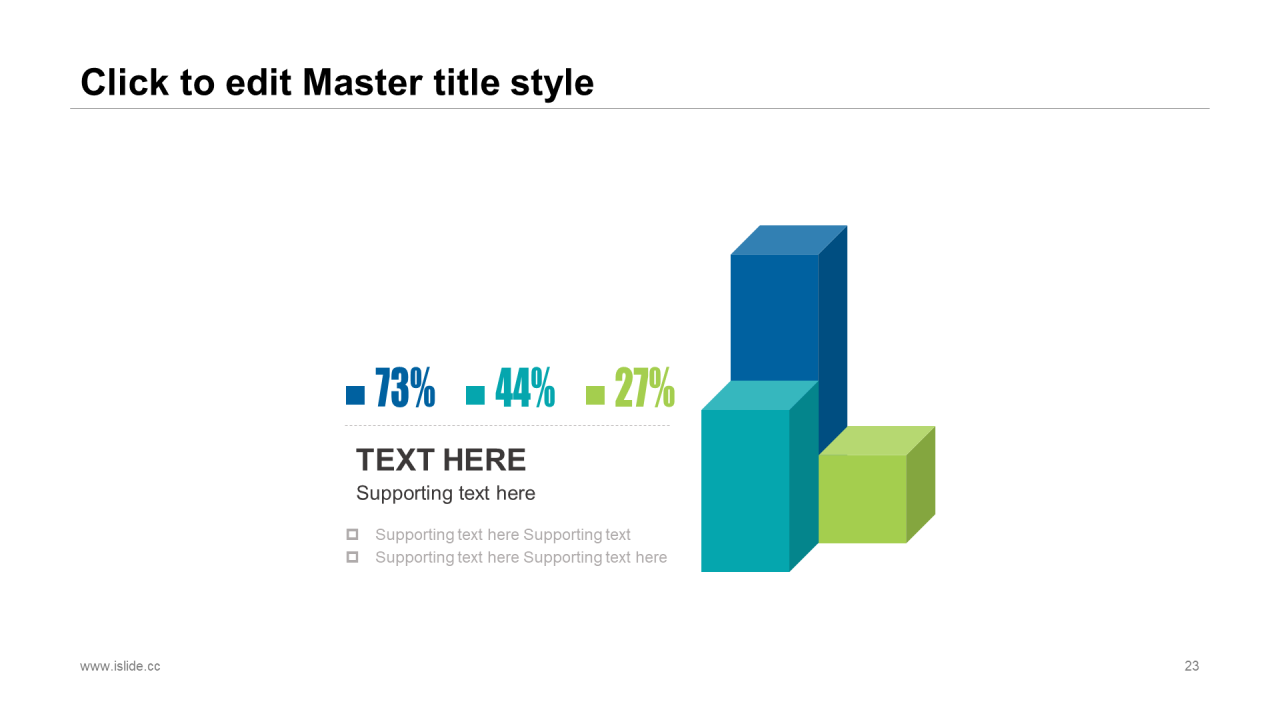 Click to edit Master title style

73% 44% 27%

TEXT HERE

Supporting text here

Supporting text here Supporting text
Supporting text here Supporting text here

www.islide.cc

23